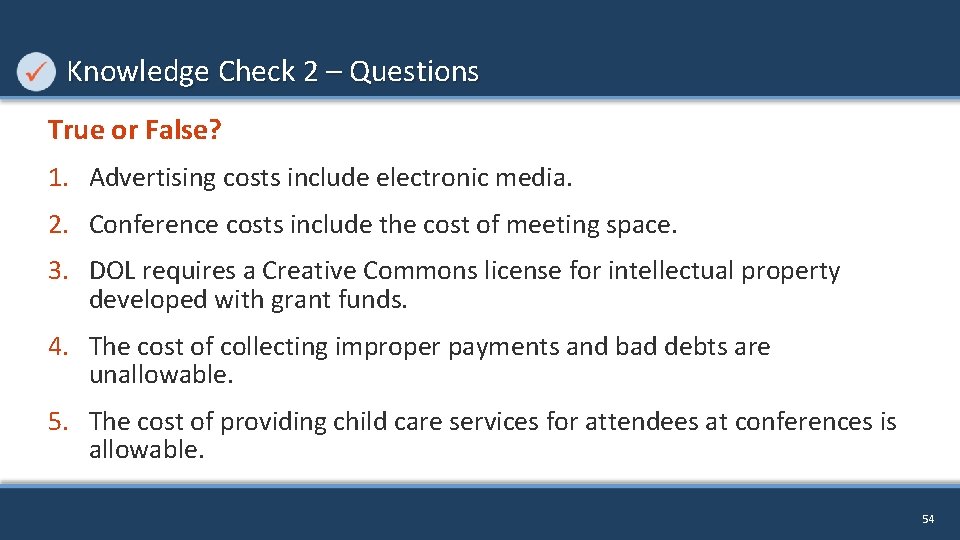 Knowledge Check 2 – Questions

True or False?

1. Advertising costs include electronic media.

2. Conference costs include the cost of meeting space.

3. DOL requires a Creative Commons license for intellectual property developed with grant funds.

4. The cost of collecting improper payments and bad debts are unallowable.

5. The cost of providing child care services for attendees at conferences is allowable.

54